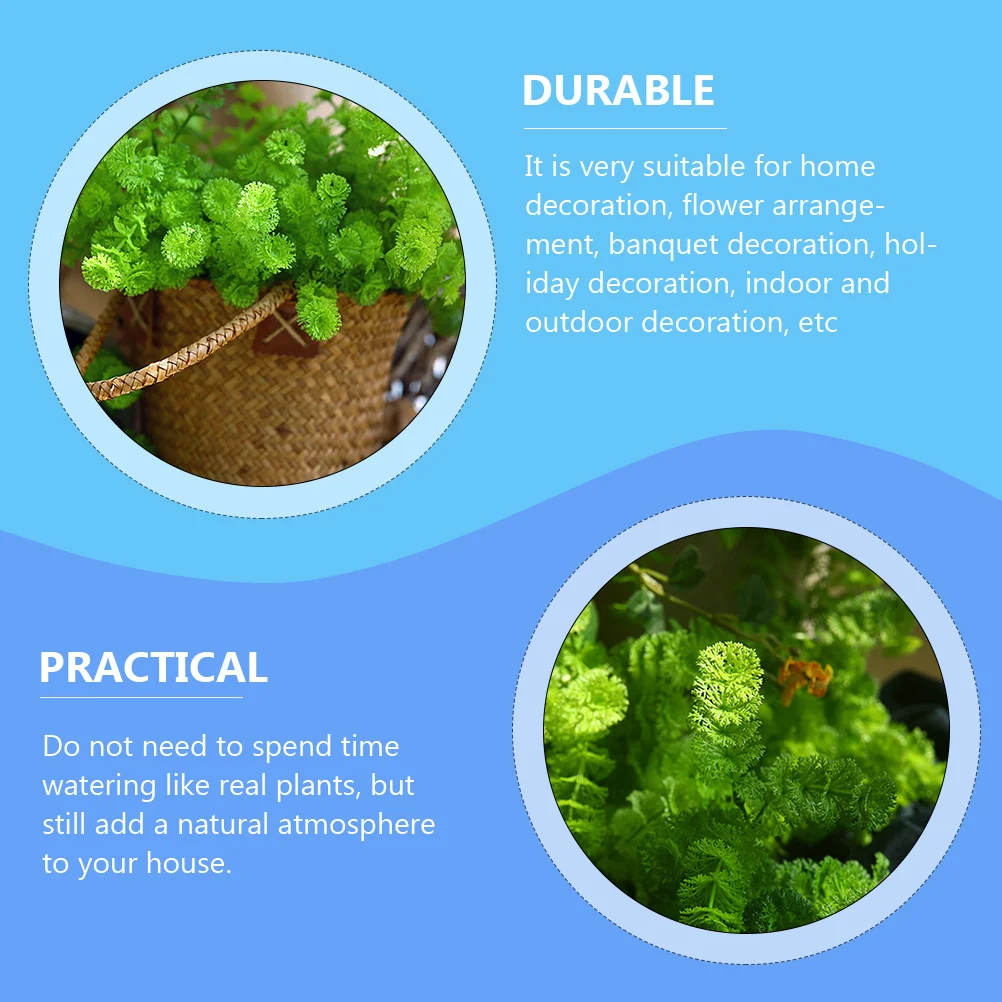 DURABLE

It is very suitable for home decoration, flower arrangement, banquet decoration, holiday decoration, indoor and outdoor decoration, etc

PRACTICAL

Do not need to spend time watering like real plants, but still add a natural atmosphere to your house.